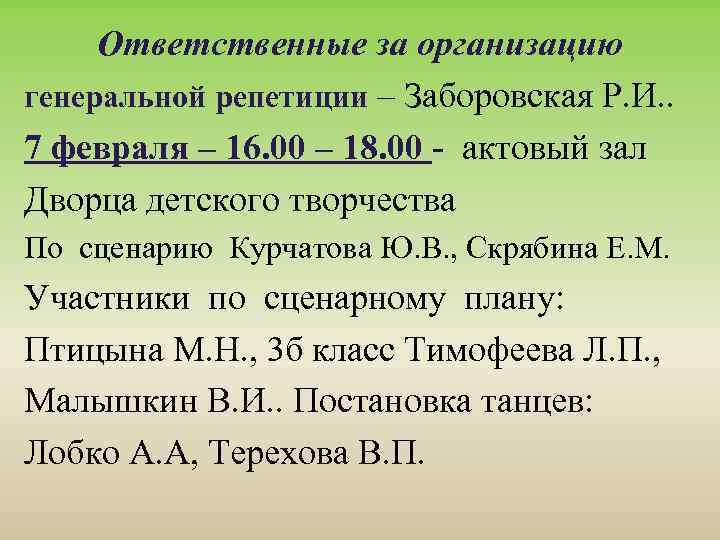 Ответственные за организацию

генеральной репетиции – Заборовская Р.И..

7 февраля – 16.00 – 18.00 - актовый зал Дворца детского творчества

По сценарию Курчатова Ю.В., Скрябина Е.М.

Участники по сценарному плану: Птицына М.Н., 3б класс Тимофеева Л.П., Малышкин В.И.. Постановка танцев: Лобко А.А, Терехова В.П.